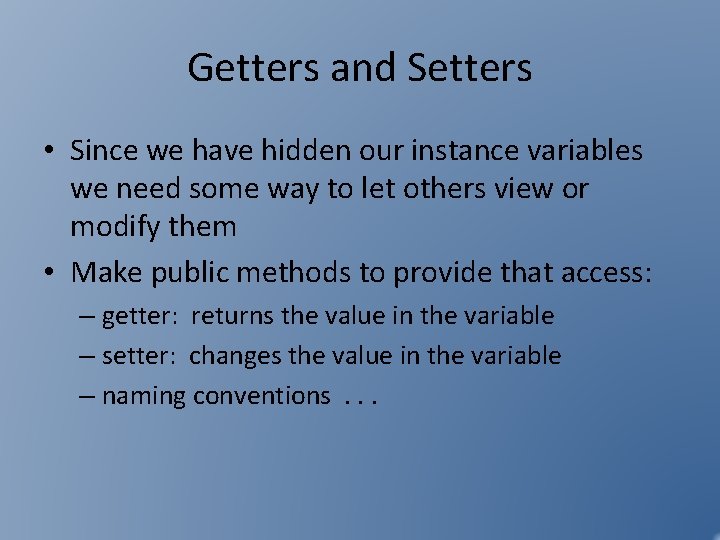 Getters and Setters

• Since we have hidden our instance variables we need some way to let others view or modify them

• Make public methods to provide that access:

– getter: returns the value in the variable

– setter: changes the value in the variable

– naming conventions . . .